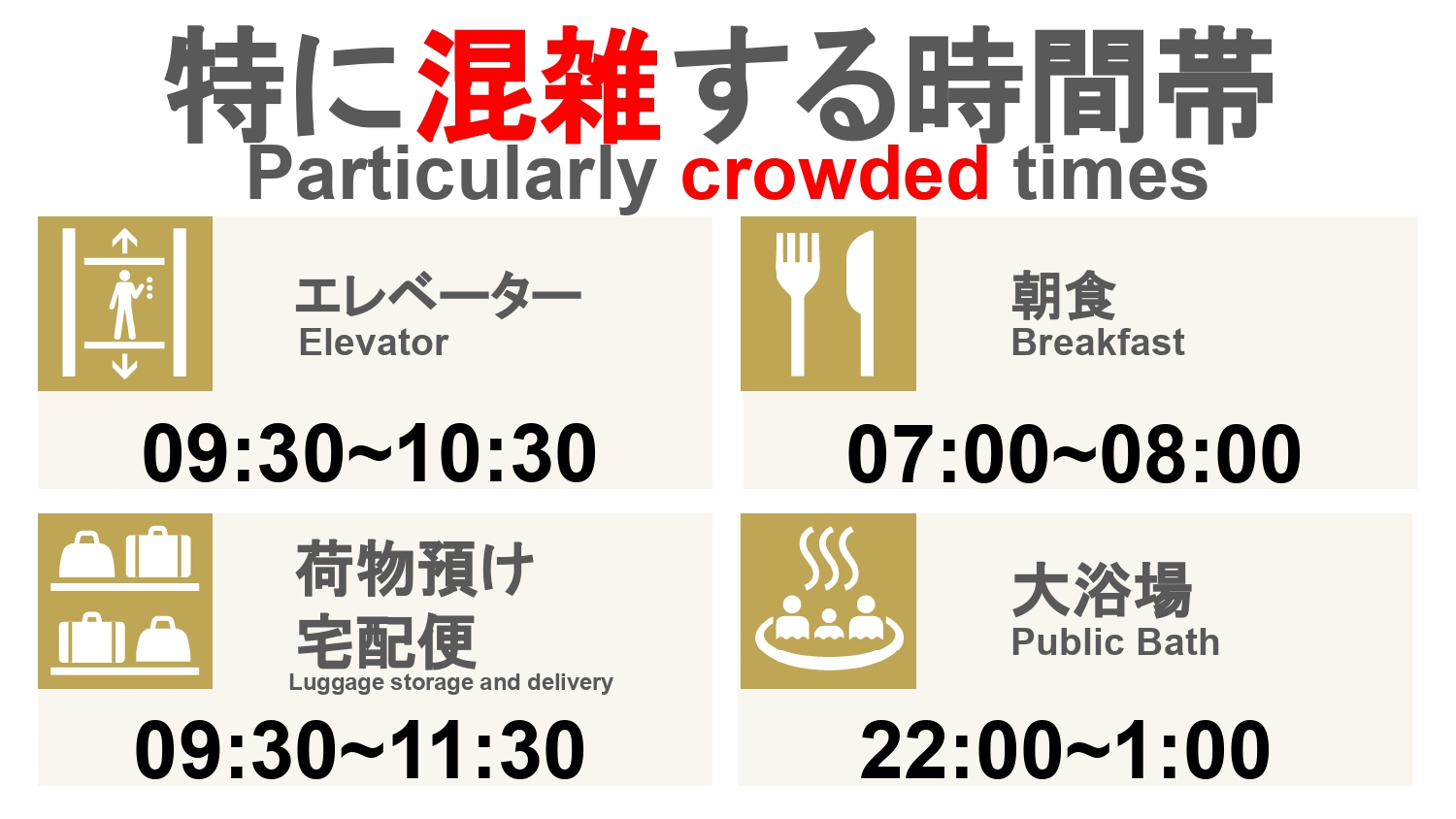 特に混雑する時間帯
Particularly crowded times

エレベーター
Elevator
09:30~10:30

朝食
Breakfast
07:00~08:00

荷物預け
宅配便
Luggage storage and delivery
09:30~11:30

大浴場
Public Bath
22:00~1:00